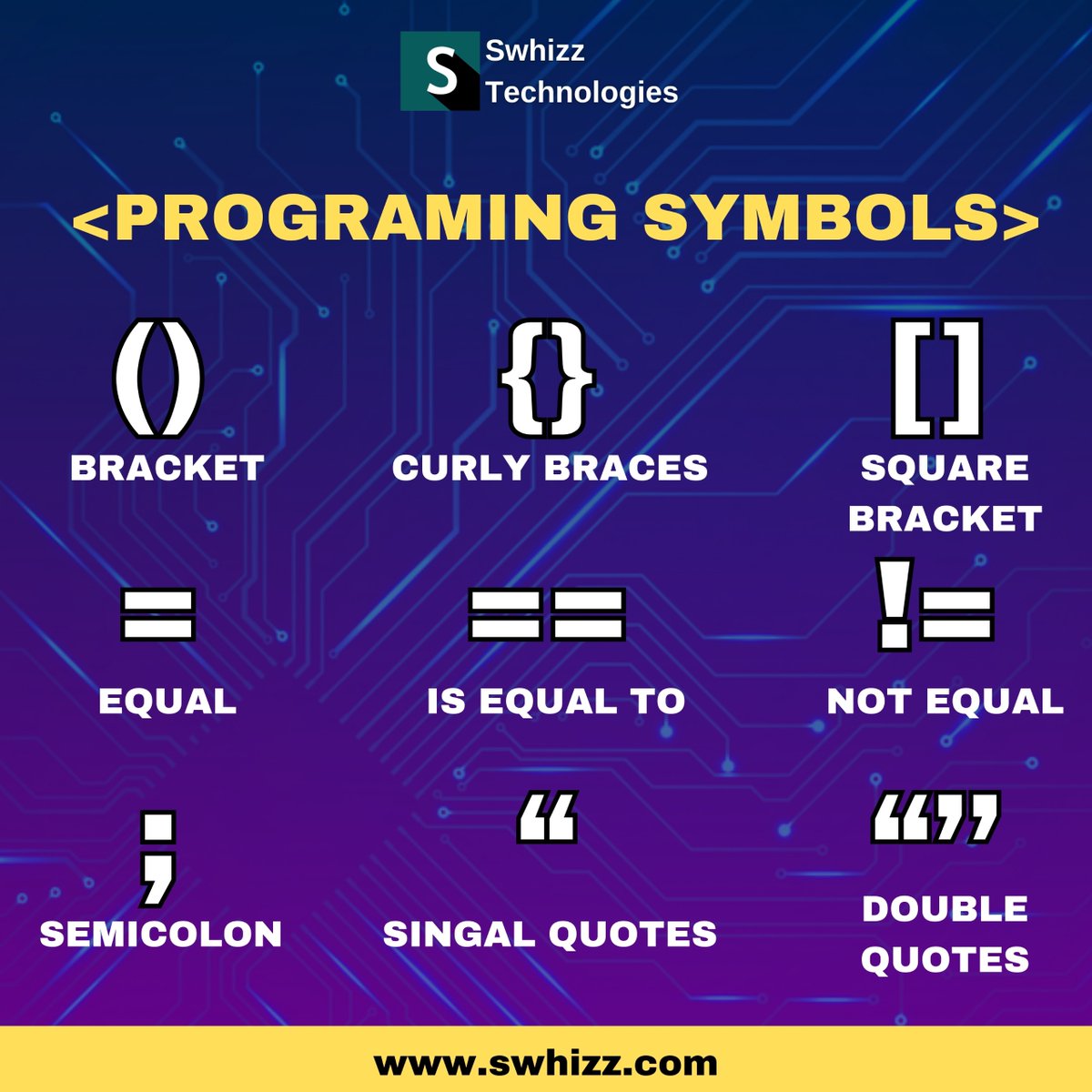 S Swhizz Technologies

<PROGRAMING SYMBOLS>

()
BRACKET

{}
CURLY BRACES

[]
SQUARE BRACKET

=
EQUAL

==
IS EQUAL TO

!=
NOT EQUAL

;
SEMICOLON

“
SINGAL QUOTES

“”
DOUBLE QUOTES

www.swhizz.com